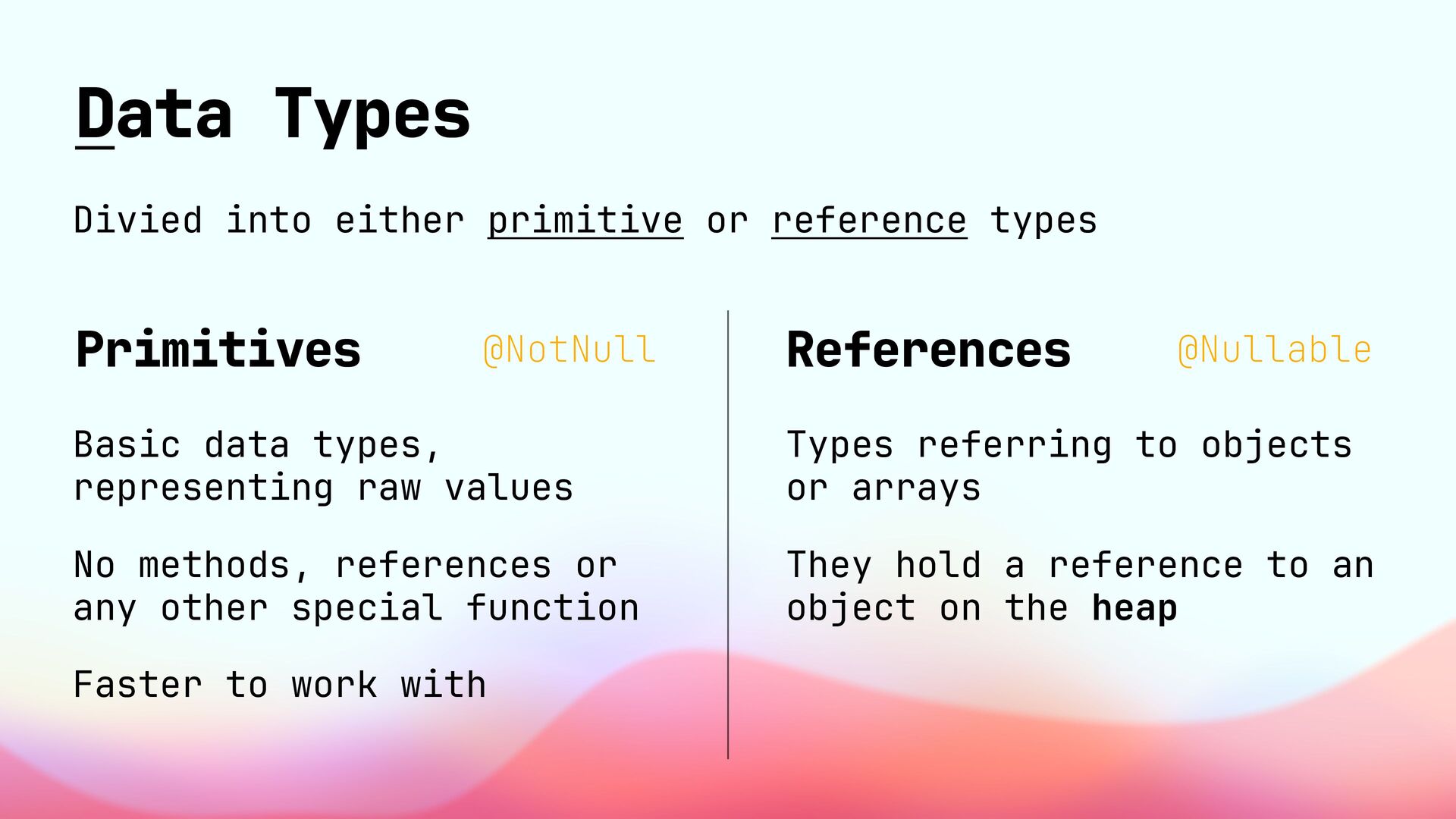 Data Types

Divied into either primitive or reference types

Primitives @NotNull

Basic data types, representing raw values

No methods, references or any other special function

Faster to work with

References @Nullable

Types referring to objects or arrays

They hold a reference to an object on the heap